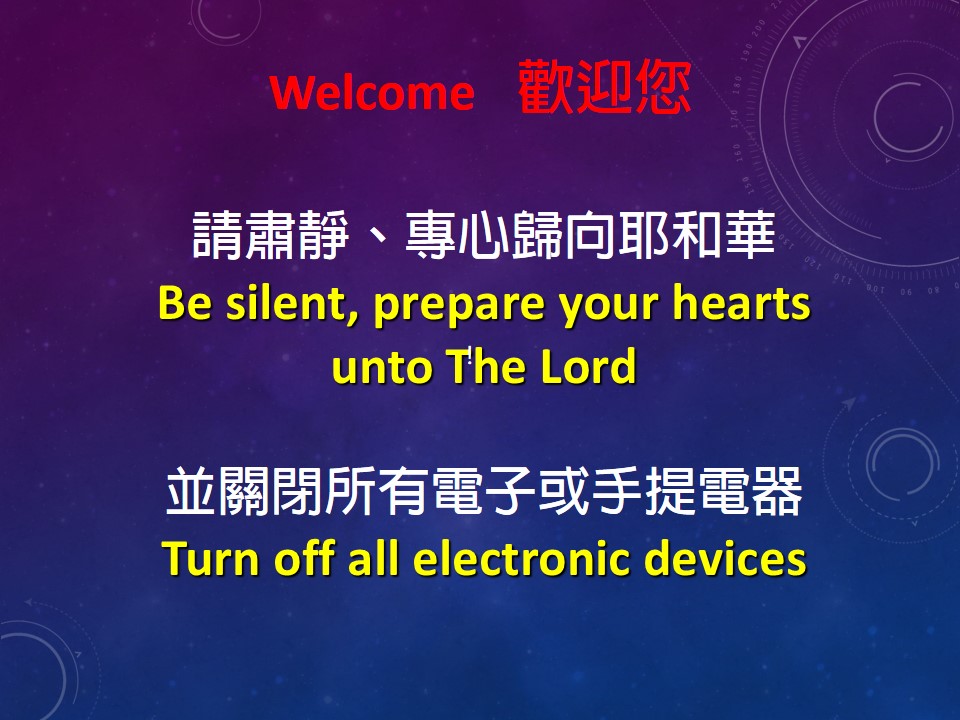 Welcome 歡迎您

請肅靜、專心歸向耶和華
Be silent, prepare your hearts unto The Lord

並關閉所有電子或手提電器
Turn off all electronic devices